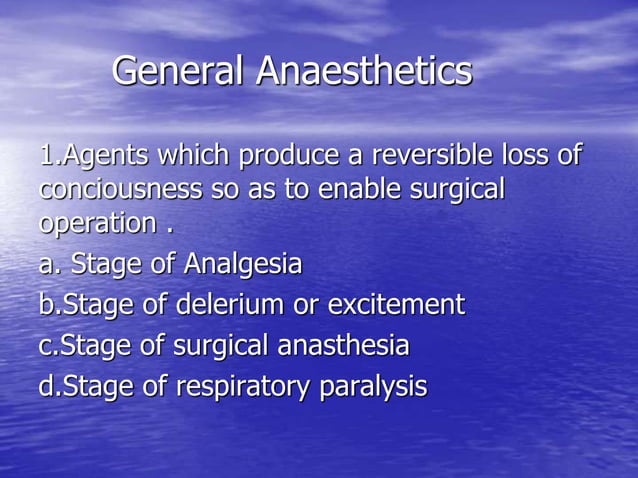 General Anaesthetics

1.Agents which produce a reversible loss of conciousness so as to enable surgical operation .

a. Stage of Analgesia

b.Stage of delerium or excitement

c.Stage of surgical anasthesia

d.Stage of respiratory paralysis